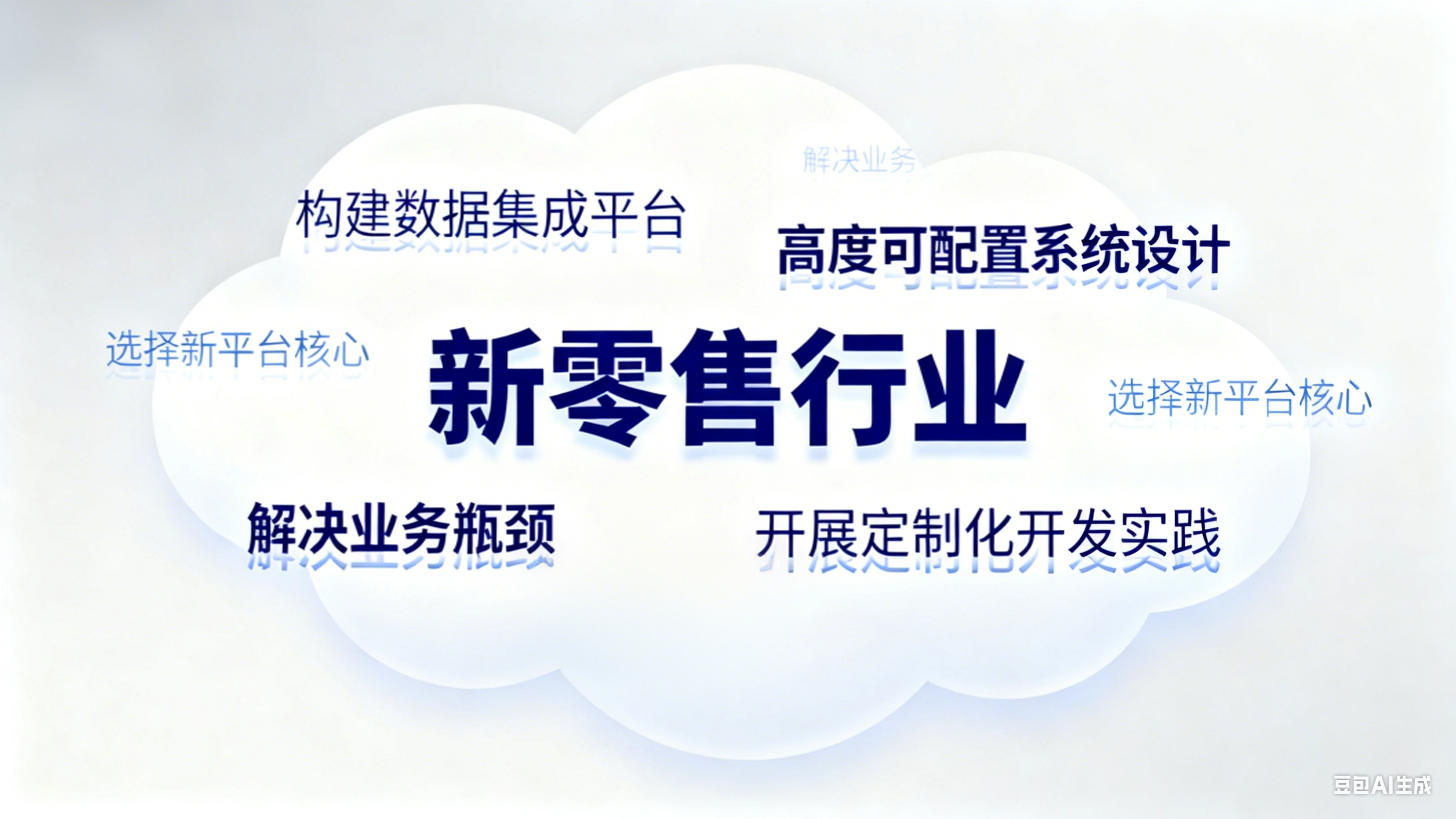 解决业务

构建数据集成平台

高度可配置系统设计

选择新平台核心

新零售行业

选择新平台核心

解决业务瓶颈

开展定制化开发实践

豆包AI生成